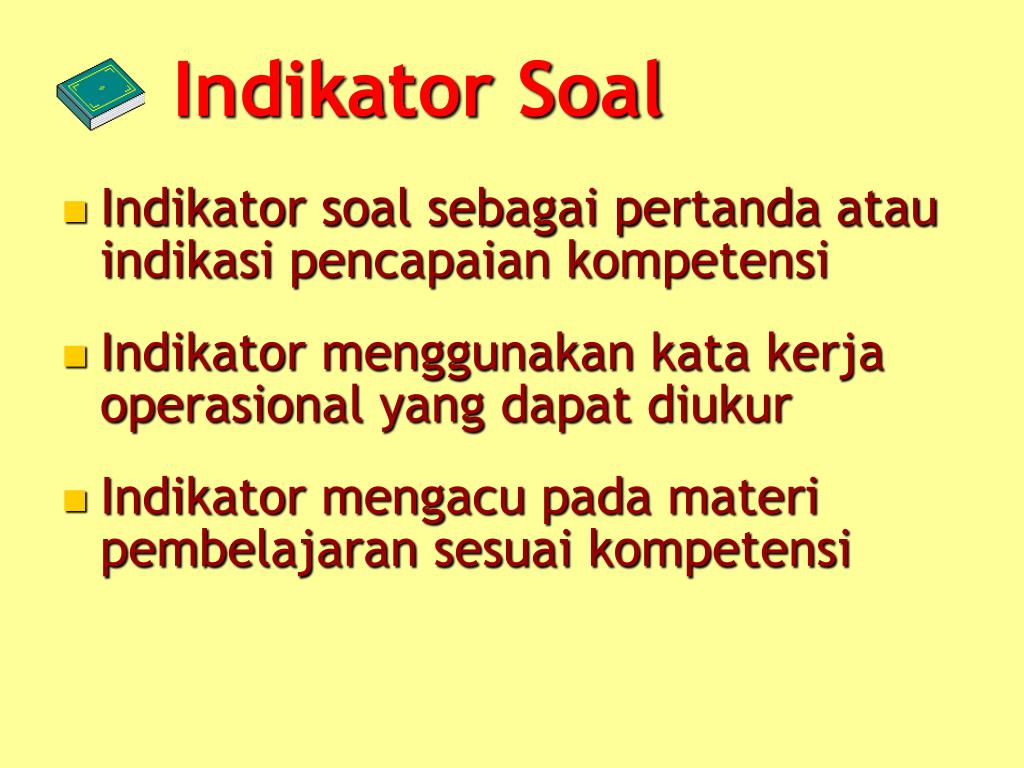 Indikator Soal

Indikator soal sebagai pertanda atau indikasi pencapaian kompetensi

Indikator menggunakan kata kerja operasional yang dapat diukur

Indikator mengacu pada materi pembelajaran sesuai kompetensi